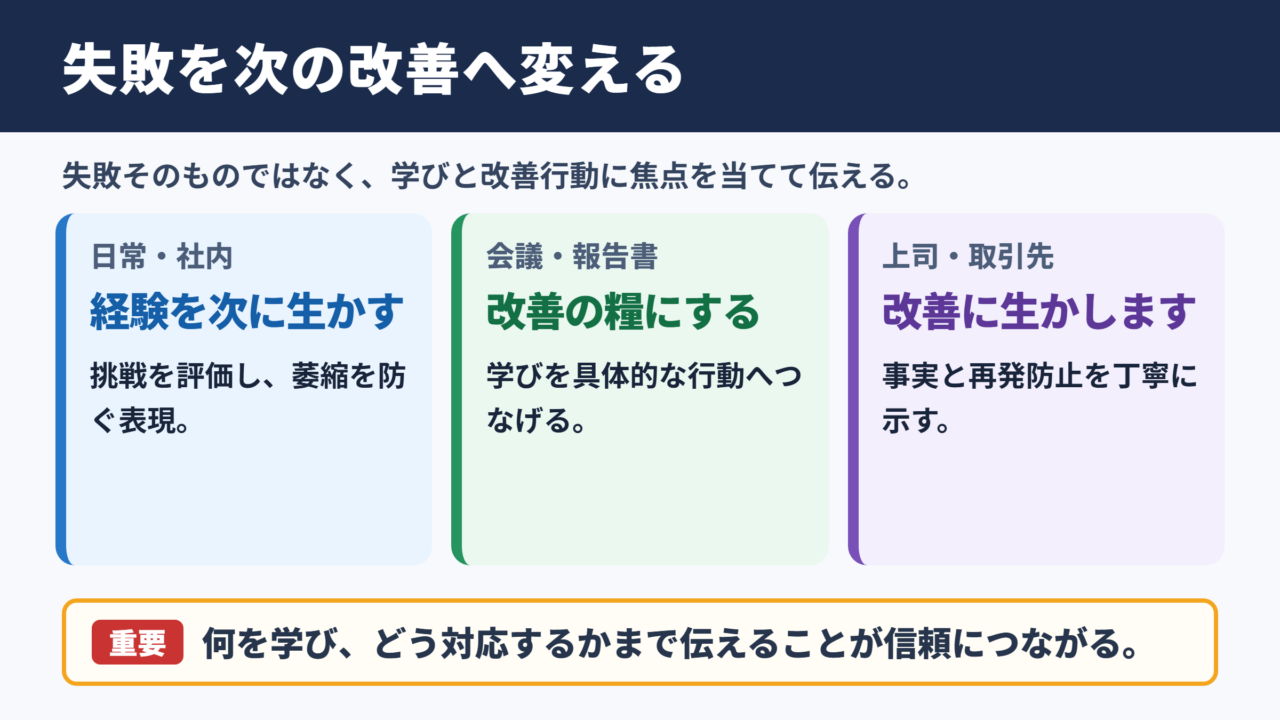 失敗を次の改善へ変える

失敗そのものではなく、学びと改善行動に焦点を当てて伝える。

日常・社内
経験を次に生かす
挑戦を評価し、萎縮を防ぐ表現。

会議・報告書
改善の糧にする
学びを具体的な行動へつなげる。

上司・取引先
改善に生かします
事実と再発防止を丁寧に示す。

重要 何を学び、どう対応するかまで伝えることが信頼につながる。